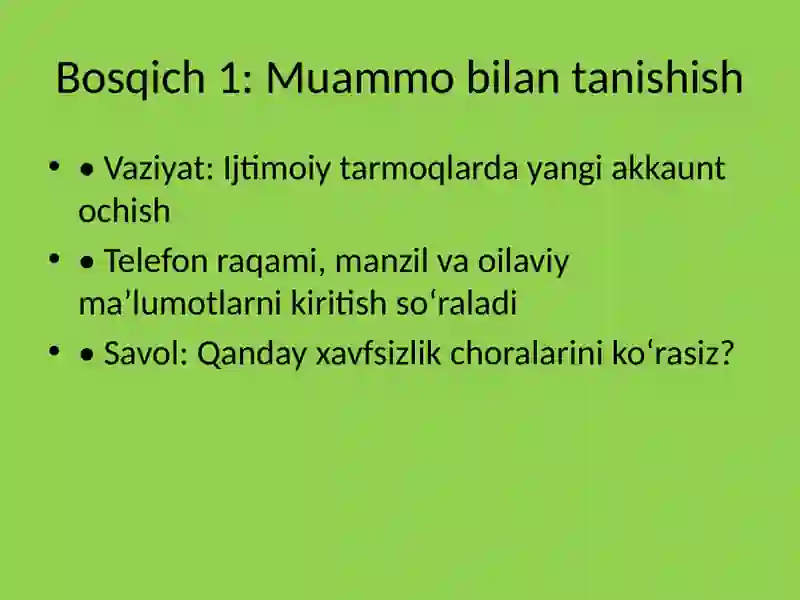 Bosqich 1: Muammo bilan tanishish

• • Vaziyat: Ijtimoiy tarmoqlarda yangi akkaunt ochish

• • Telefon raqami, manzil va oilaviy ma’lumotlarni kiritish so‘raladi

• • Savol: Qanday xavfsizlik choralarini ko‘rasiz?